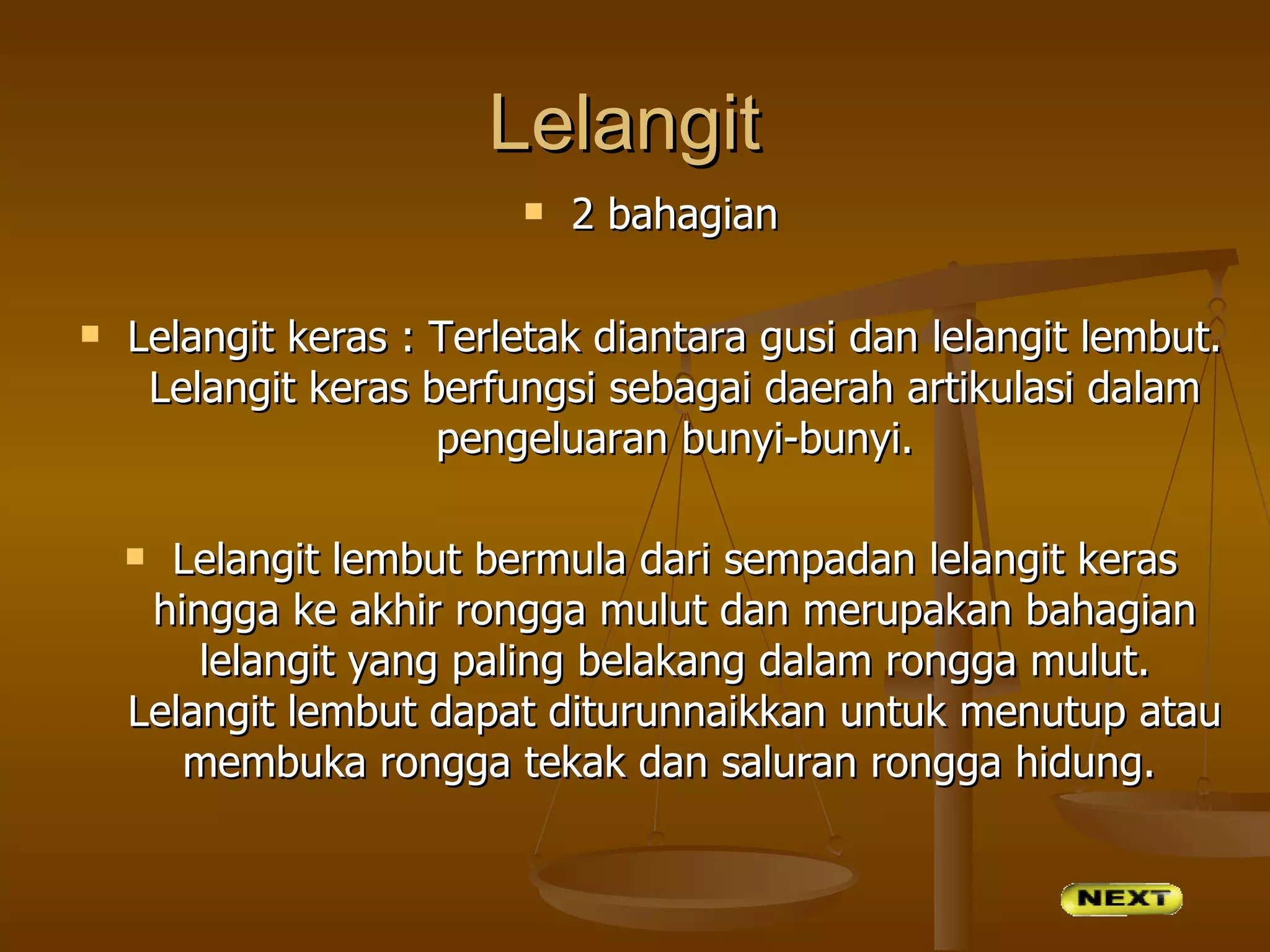 Lelangit

▪ 2 bahagian

▪ Lelangit keras : Terletak diantara gusi dan lelangit lembut. Lelangit keras berfungsi sebagai daerah artikulasi dalam pengeluaran bunyi-bunyi.

▪ Lelangit lembut bermula dari sempadan lelangit keras hingga ke akhir rongga mulut dan merupakan bahagian lelangit yang paling belakang dalam rongga mulut. Lelangit lembut dapat diturunnaikkan untuk menutup atau membuka rongga tekak dan saluran rongga hidung.

NEXT